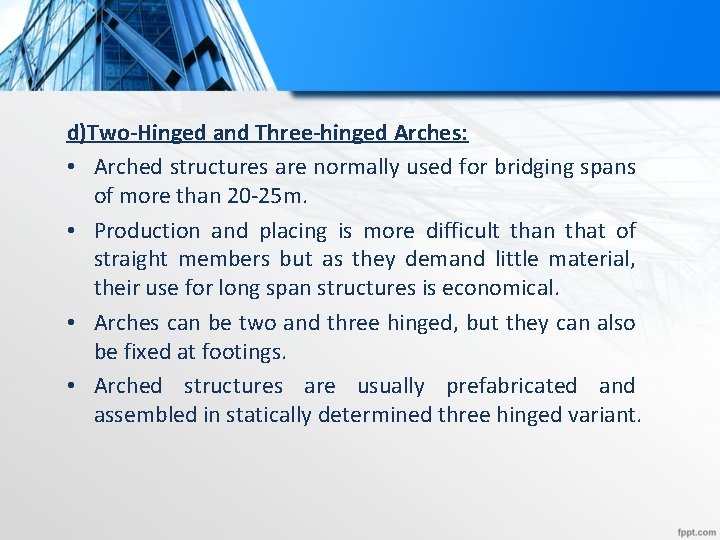 d)Two-Hinged and Three-hinged Arches:

• Arched structures are normally used for bridging spans of more than 20-25m.

• Production and placing is more difficult than that of straight members but as they demand little material, their use for long span structures is economical.

• Arches can be two and three hinged, but they can also be fixed at footings.

• Arched structures are usually prefabricated and assembled in statically determined three hinged variant.

fppt.com